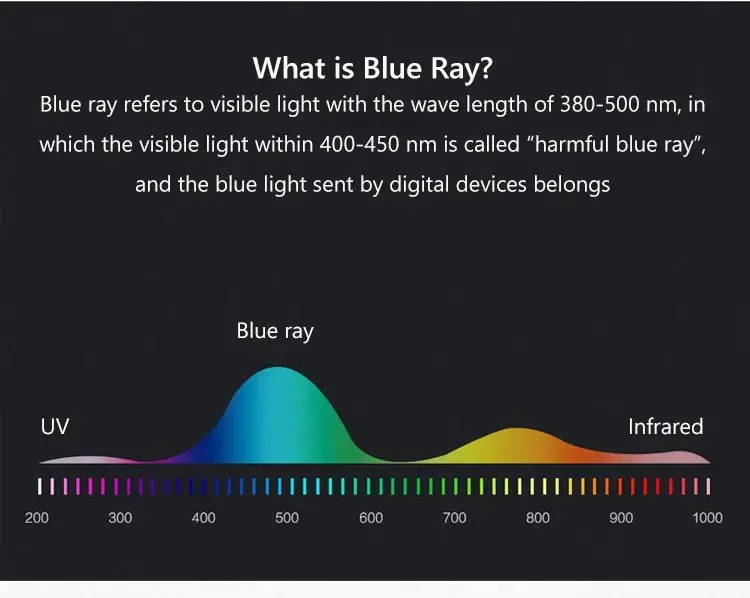 What is Blue Ray?

Blue ray refers to visible light with the wave length of 380-500 nm, in which the visible light within 400-450 nm is called "harmful blue ray", and the blue light sent by digital devices belongs

Blue ray

UV

Infrared

200 300 400 500 600 700 800 900 1000